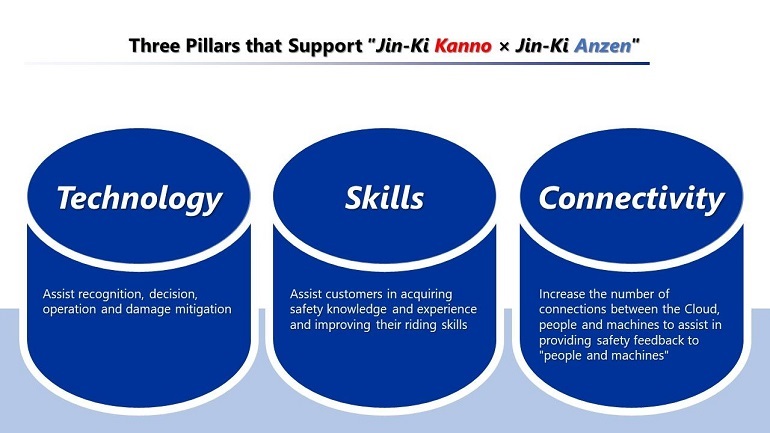 Three Pillars that Support "Jin-Ki Kanno × Jin-Ki Anzen"

Technology

Assist recognition, decision, operation and damage mitigation

Skills

Assist customers in acquiring safety knowledge and experience and improving their riding skills

Connectivity

Increase the number of connections between the Cloud, people and machines to assist in providing safety feedback to "people and machines"